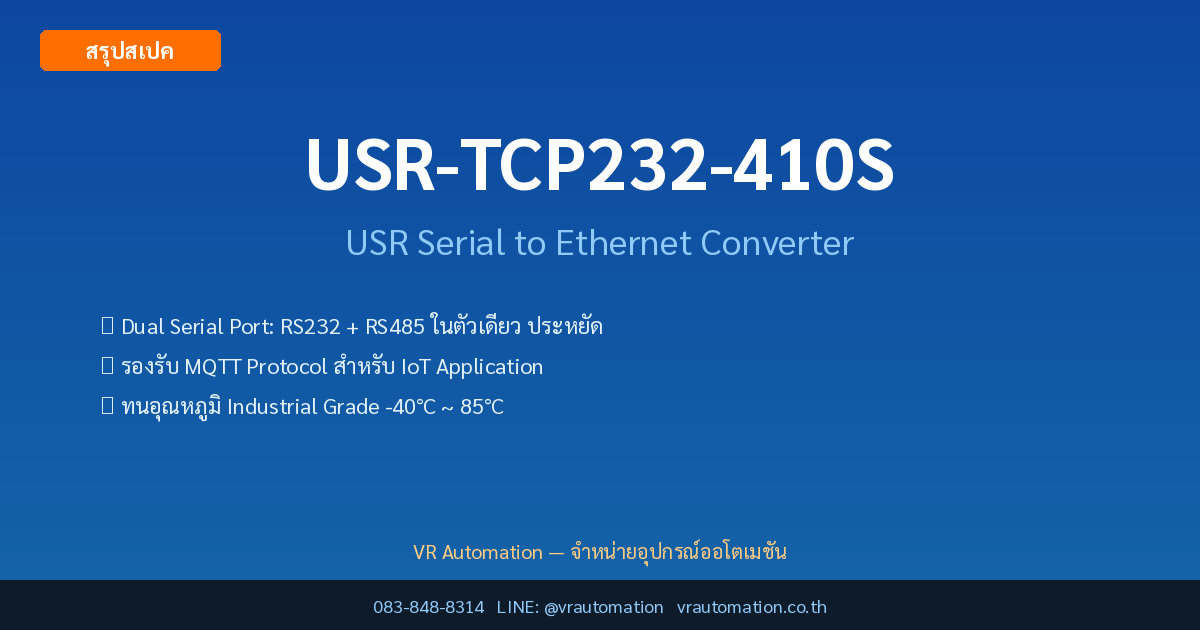 สรุปสเปค

USR-TCP232-410S

USR Serial to Ethernet Converter

 Dual Serial Port: RS232 + RS485 ในตัวเดียว ประหยัด
 รองรับ MQTT Protocol สำหรับ IoT Application
 ทนอุณหภูมิ Industrial Grade -40°C ~ 85°C

VR Automation — จำหน่ายอุปกรณ์ออโตเมชัน

083-848-8314 LINE: @vrautomation vrautomation.co.th